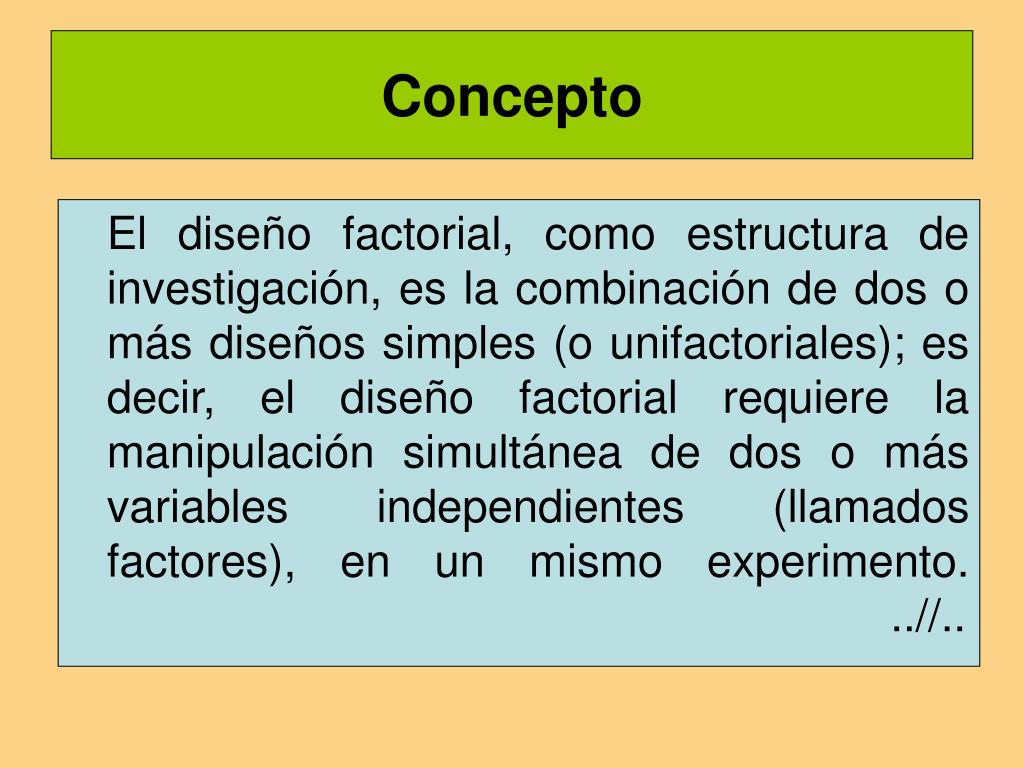 Concepto

El diseño factorial, como estructura de investigación, es la combinación de dos o más diseños simples (o unifactoriales); es decir, el diseño factorial requiere la manipulación simultánea de dos o más variables independientes (llamados factores), en un mismo experimento. ..//..